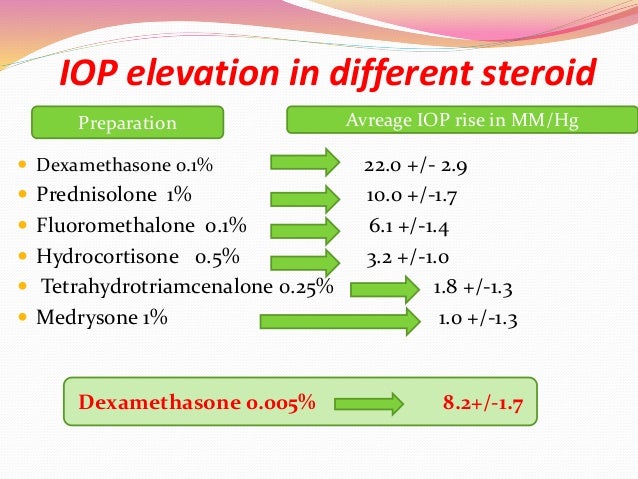 IOP elevation in different steroid

Preparation

Avreage IOP rise in MM/Hg

- Dexamethasone 0.1% 22.0 +/- 2.9
- Prednisolone 1% 10.0 +/-1.7
- Fluoromethalone 0.1% 6.1 +/-1.4
- Hydrocortisone 0.5% 3.2 +/-1.0
- Tetrahydrotriamcenalone 0.25% 1.8 +/-1.3
- Medrysone 1% 1.0 +/-1.3

Dexamethasone 0.005% 8.2+/-1.7